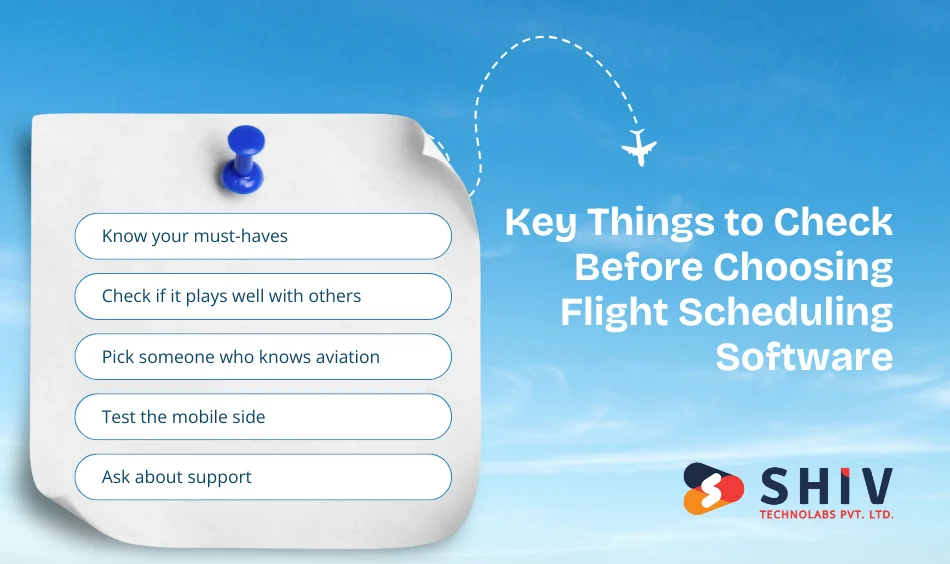 Know your must-haves

Check if it plays well with others

Pick someone who knows aviation

Test the mobile side

Ask about support

Key Things to Check Before Choosing Flight Scheduling Software

SHIV
TECHNOLABS PVT. LTD.